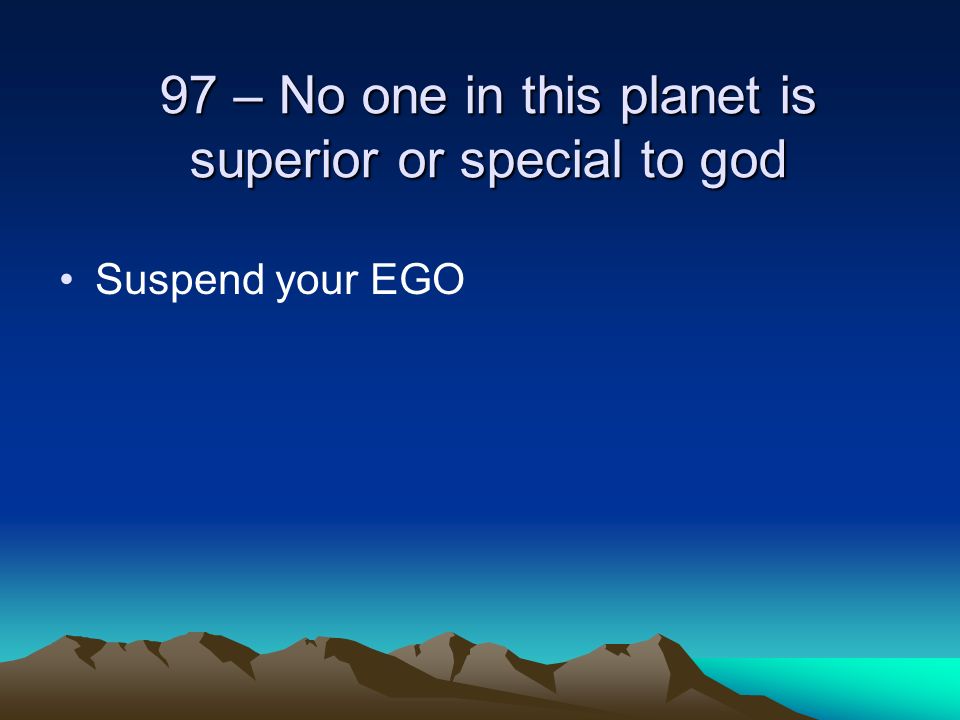 97 – No one in this planet is superior or special to god

• Suspend your EGO